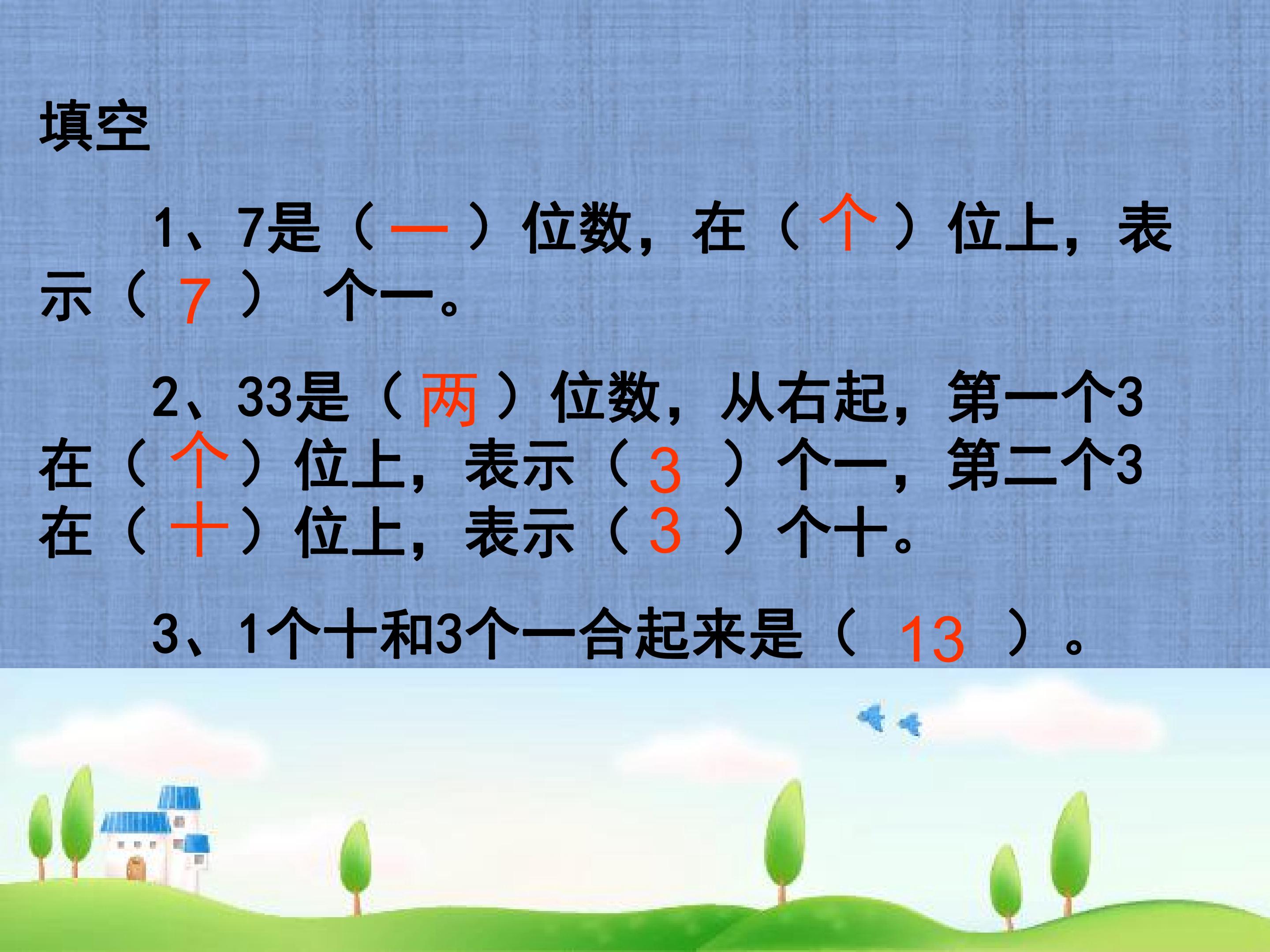 填空

1、7是（一）位数，在（个）位上，表示（7）个一。

2、33是（两）位数，从右起，第一个3在（个）位上，表示（3）个一，第二个3在（十）位上，表示（3）个十。

3、1个十和3个一合起来是（13）。